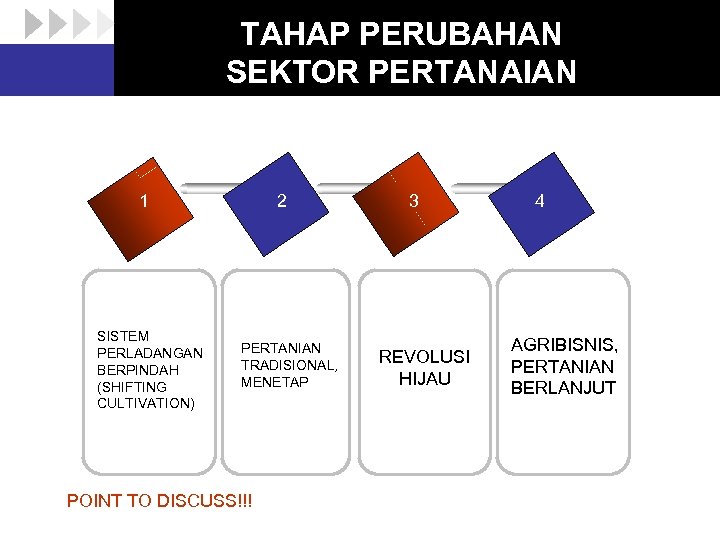 TAHAP PERUBAHAN
SEKTOR PERTANAIAN

1

2

3

4

SISTEM PERLADANGAN BERPINDAH (SHIFTING CULTIVATION)

PERTANIAN TRADISIONAL, MENETAP

REVOLUSI HIJAU

AGRIBISNIS, PERTANIAN BERLANJUT

POINT TO DISCUSS!!!